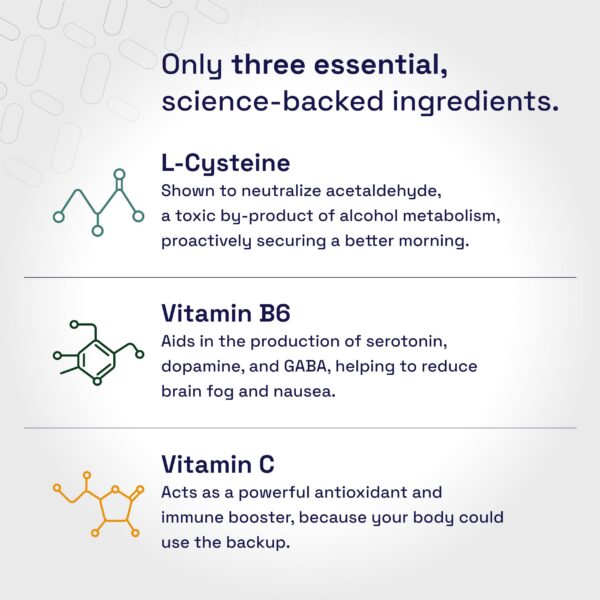 Only three essential, science-backed ingredients.

L-Cysteine
Shown to neutralize acetaldehyde, a toxic by-product of alcohol metabolism, proactively securing a better morning.

Vitamin B6
Aids in the production of serotonin, dopamine, and GABA, helping to reduce brain fog and nausea.

Vitamin C
Acts as a powerful antioxidant and immune booster, because your body could use the backup.